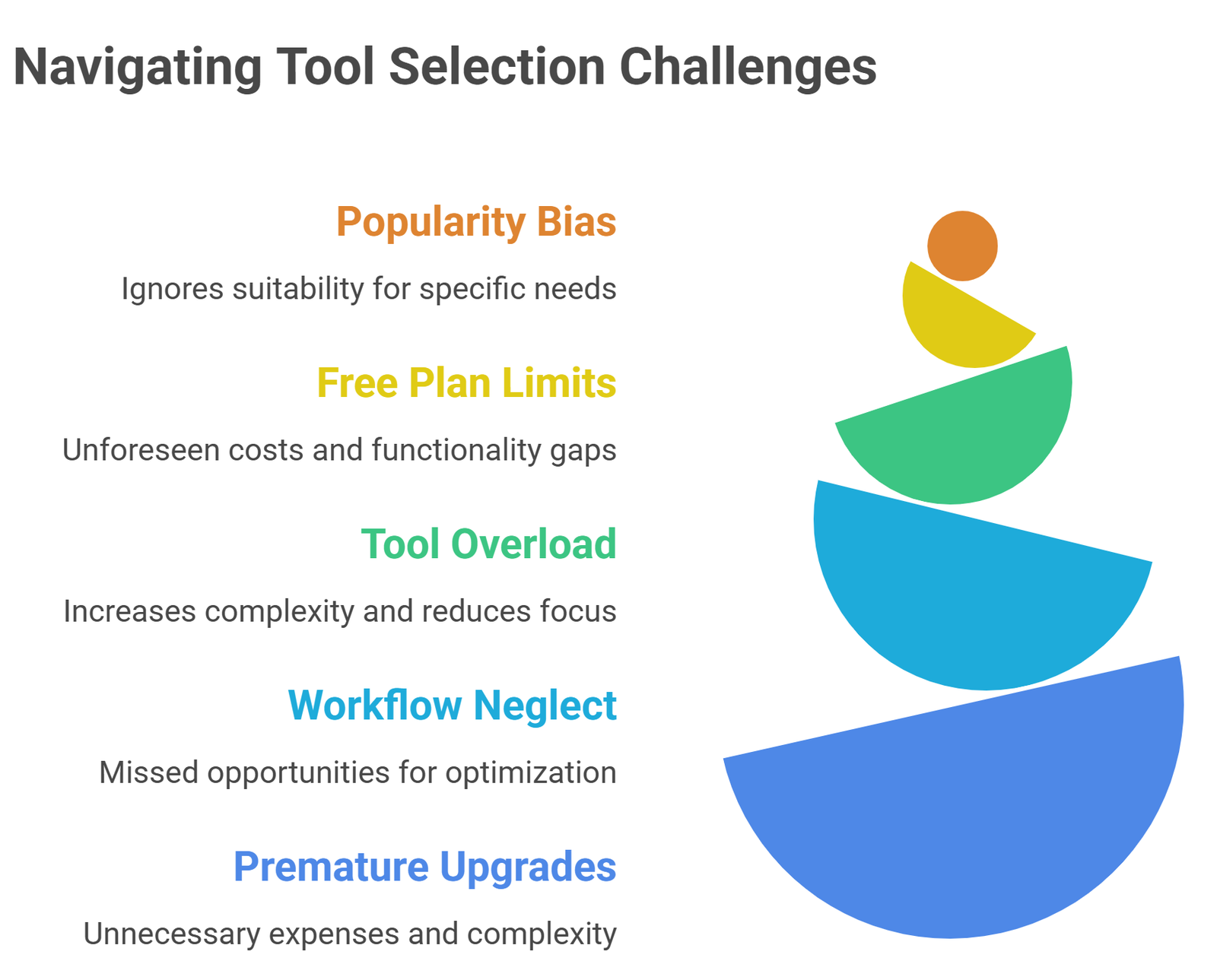 Navigating Tool Selection Challenges

Popularity Bias

Ignores suitability for specific needs

Free Plan Limits

Unforeseen costs and functionality gaps

Tool Overload

Increases complexity and reduces focus

Workflow Neglect

Missed opportunities for optimization

Premature Upgrades

Unnecessary expenses and complexity